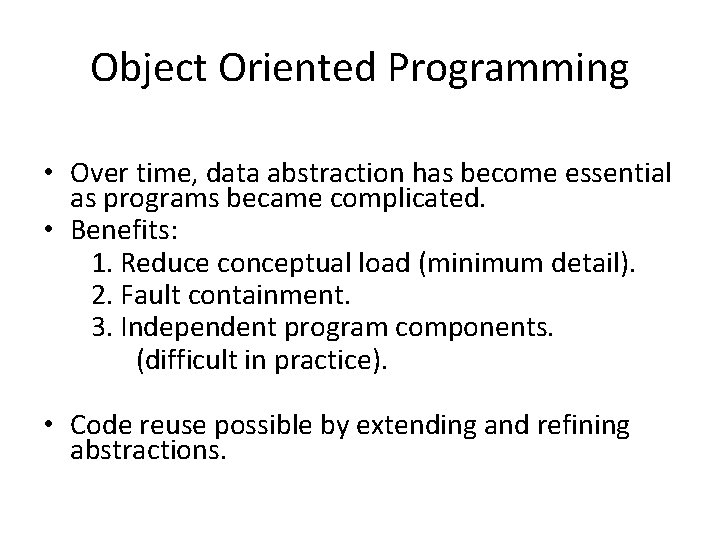 Object Oriented Programming

• Over time, data abstraction has become essential as programs became complicated.
• Benefits:
1. Reduce conceptual load (minimum detail).
2. Fault containment.
3. Independent program components.
(difficult in practice).

• Code reuse possible by extending and refining abstractions.